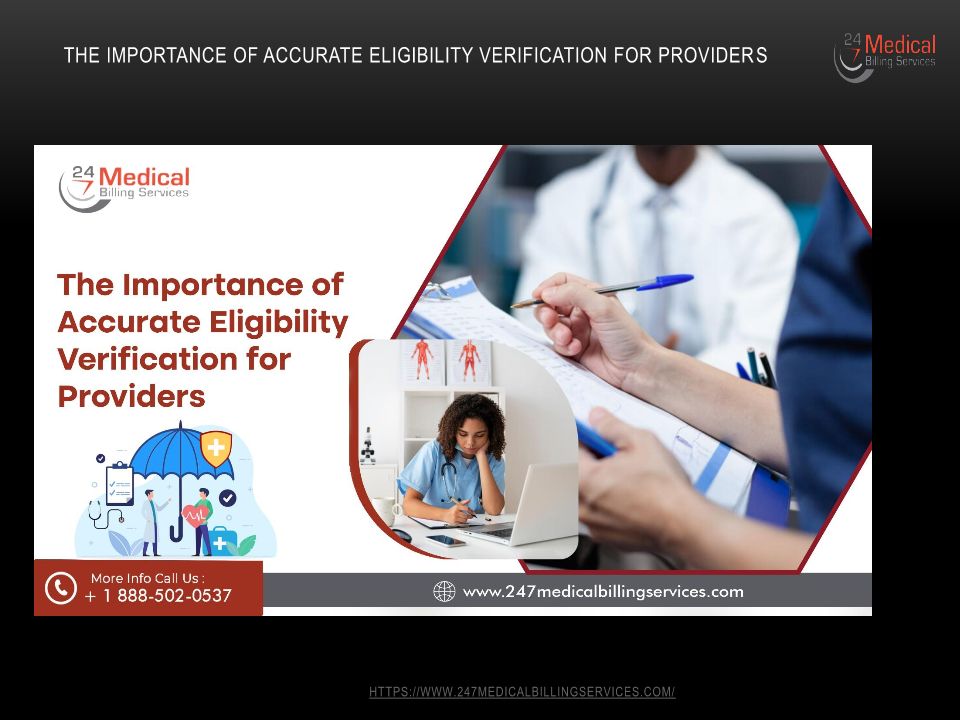 THE IMPORTANCE OF ACCURATE ELIGIBILITY VERIFICATION FOR PROVIDERS

24 7 Medical Billing Services

24 7 Medical Billing Services

The Importance of Accurate Eligibility Verification for Providers

More Info Call Us : + 1 888-502-0537

www.247medicalbillingservices.com

HTTPS://WWW.247MEDICALBILLINGSERVICES.COM/